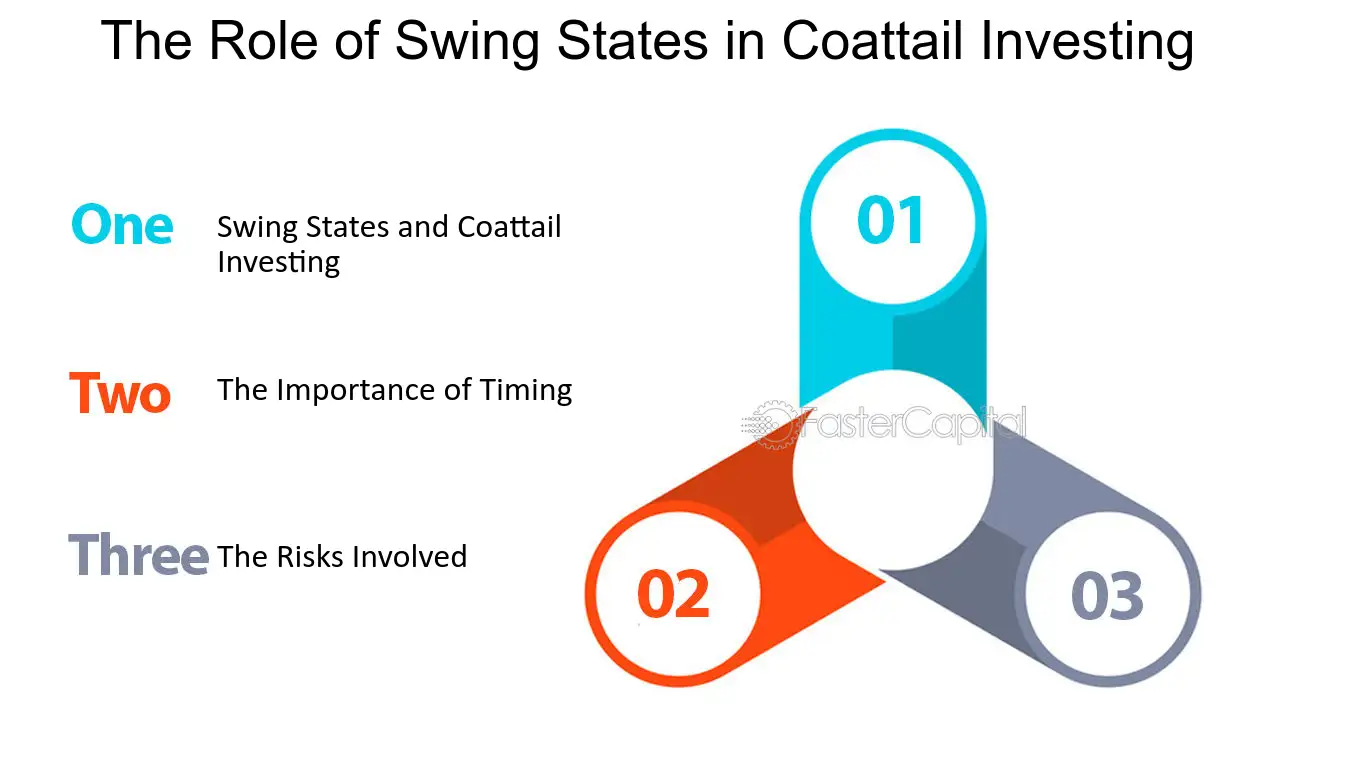 The Role of Swing States in Coattail Investing

One
Swing States and Coattail Investing

Two
The Importance of Timing

Three
The Risks Involved

01

02

03

FasterCapital